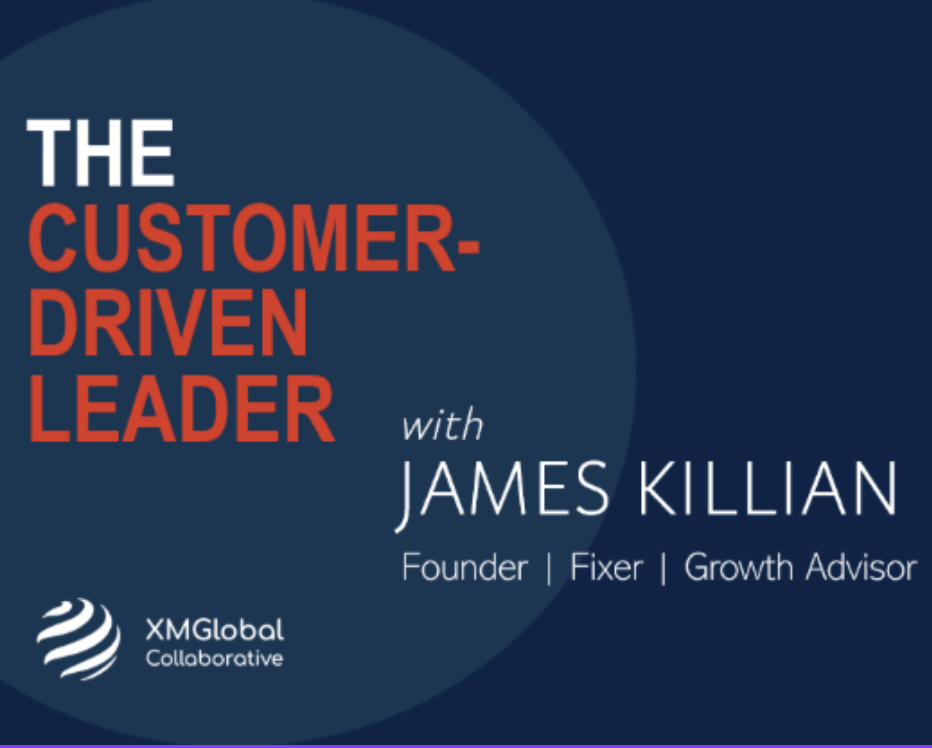 THE
CUSTOMER-DRIVEN
LEADER

with
JAMES KILLIAN
Founder | Fixer | Growth Advisor

XMGlobal
Collaborative